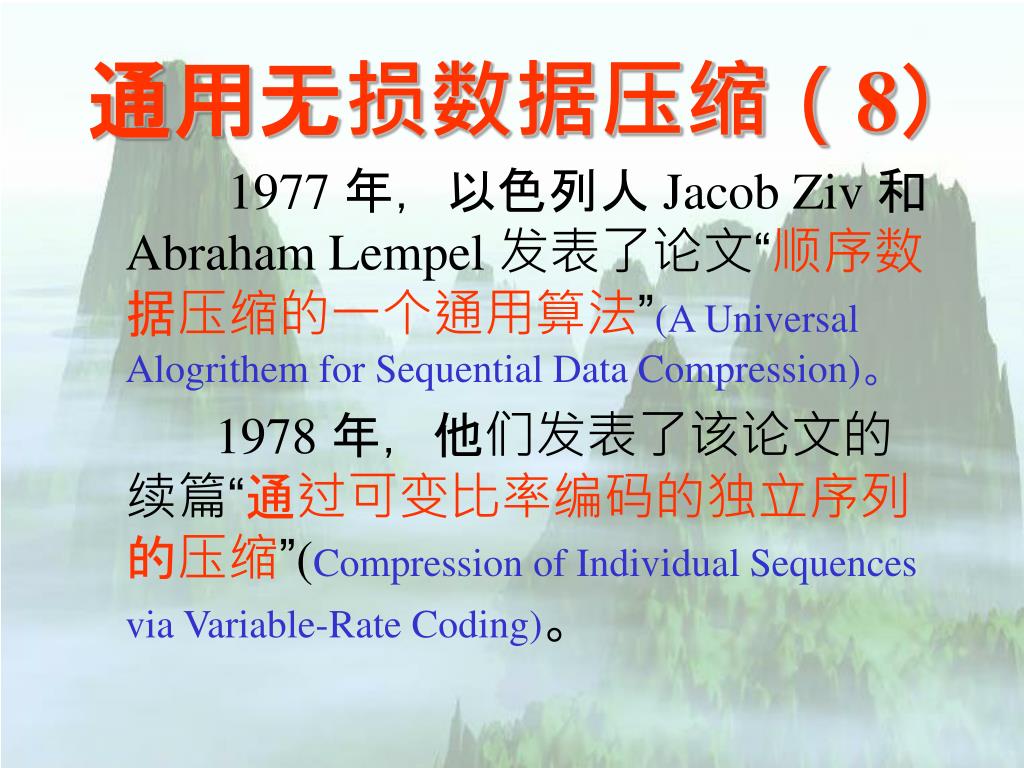 通用无损数据压缩（8）

1977 年，以色列人 Jacob Ziv 和 Abraham Lempel 发表了论文“顺序数据压缩的一个通用算法”(A Universal Alogrithem for Sequential Data Compression)。

1978 年，他们发表了该论文的续篇“通过可变比率编码的独立序列的压缩”(Compression of Individual Sequences via Variable-Rate Coding)。